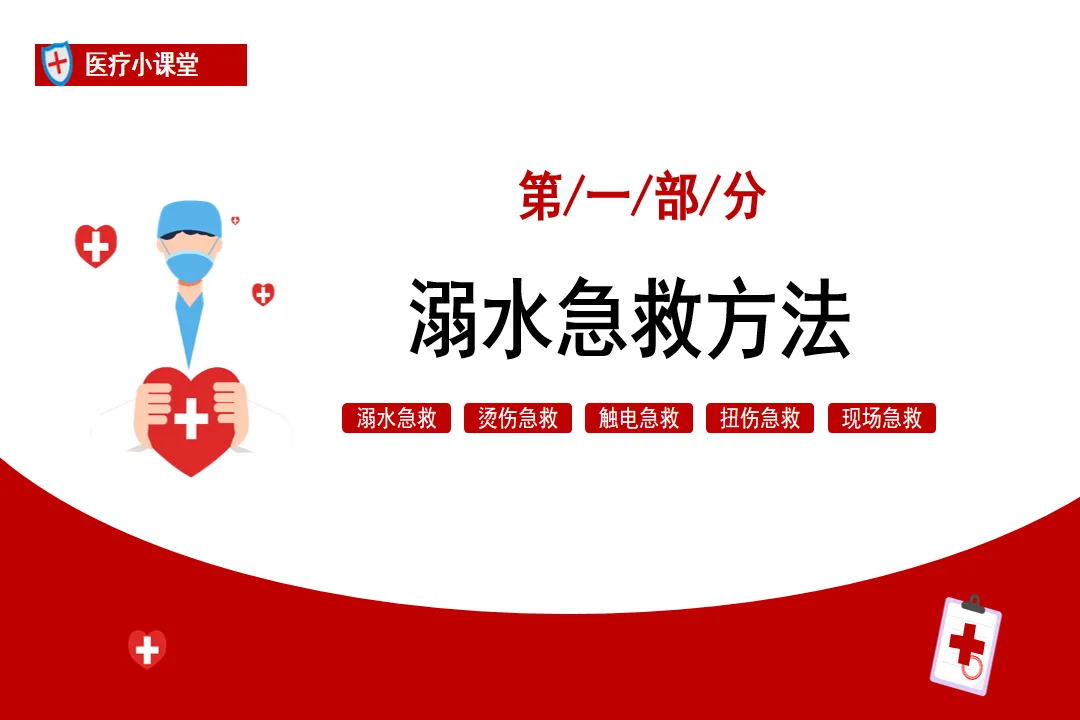 医疗小课堂

第/一/部/分

溺水急救方法

溺水急救 烫伤急救 触电急救 扭伤急救 现场急救